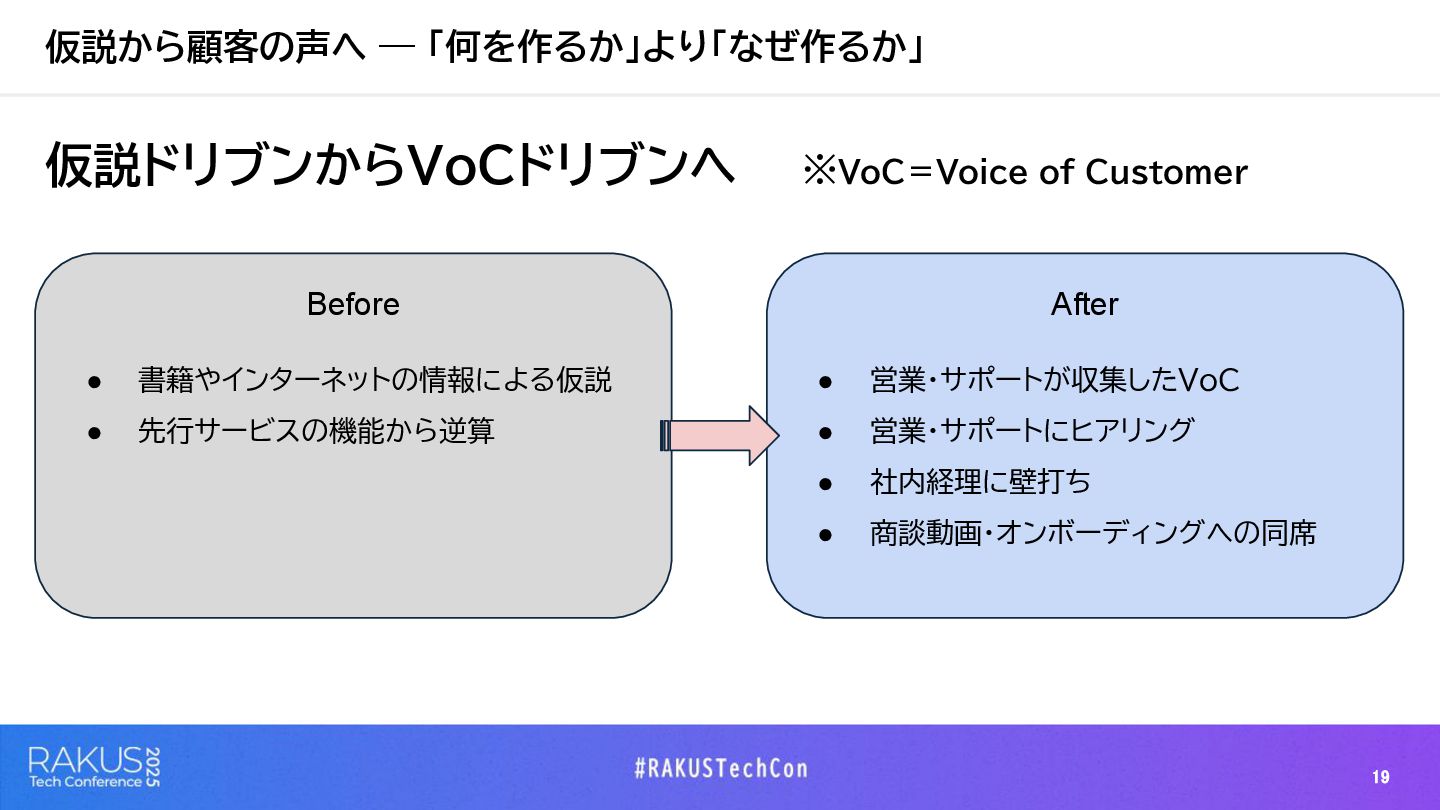 仮説から顧客の声へ ― 「何を作るか」より「なぜ作るか」

仮説ドリブンからVoCドリブンへ ※VoC＝Voice of Customer

Before

● 書籍やインターネットの情報による仮説
● 先行サービスの機能から逆算

After

● 営業・サポートが収集したVoC
● 営業・サポートにヒアリング
● 社内経理に壁打ち
● 商談動画・オンボーディングへの同席

RAKUS Tech Conference 2025

#RAKUSTechCon

19